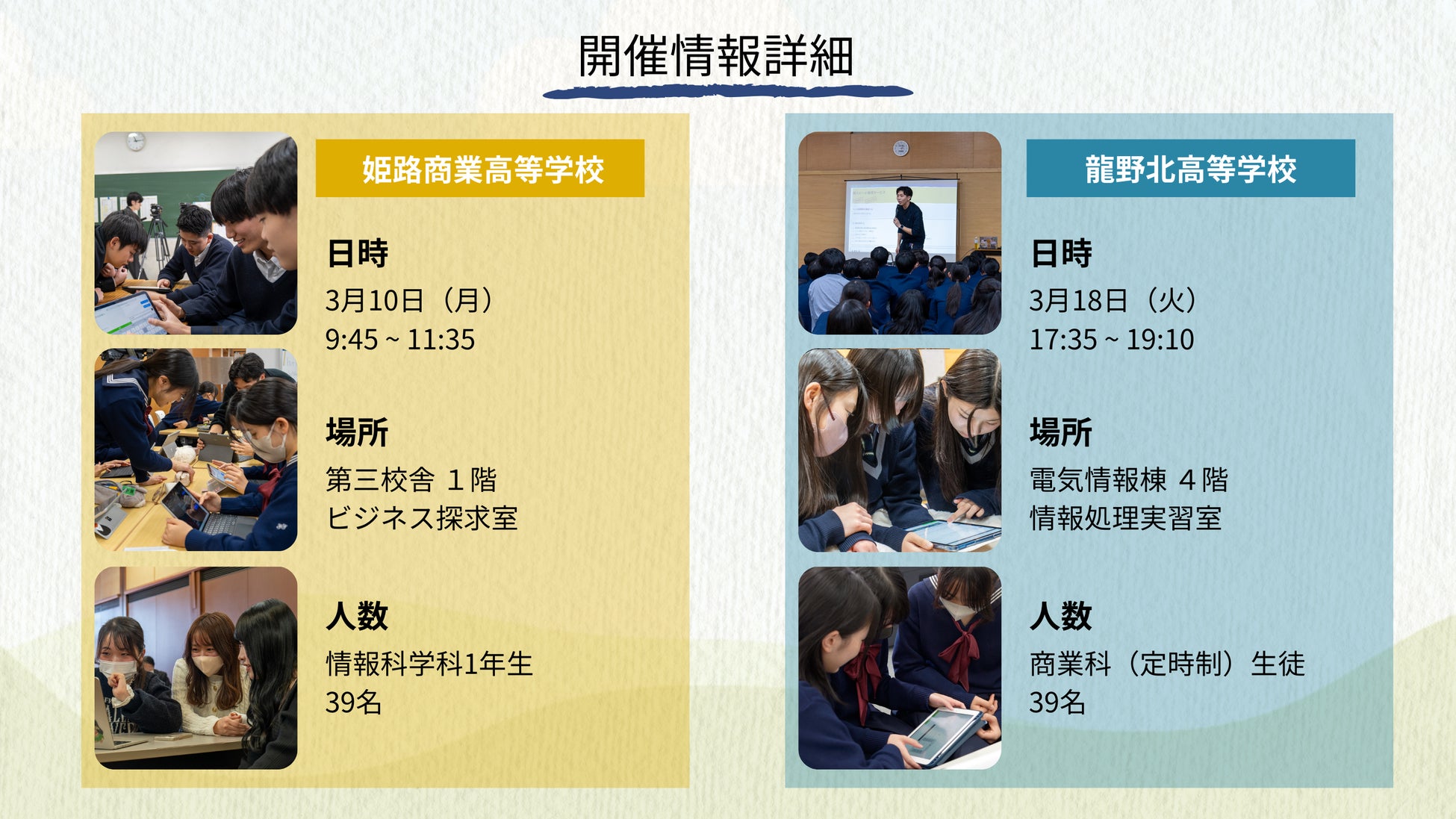 開催情報詳細

姫路商業高等学校

日時

3月10日（月）
9:45 ~ 11:35

場所

第三校舎 １階
ビジネス探求室

人数

情報科学科1年生
39名

龍野北高等学校

日時

3月18日（火）
17:35 ~ 19:10

場所

電気情報棟 ４階
情報処理実習室

人数

商業科（定時制）生徒
39名